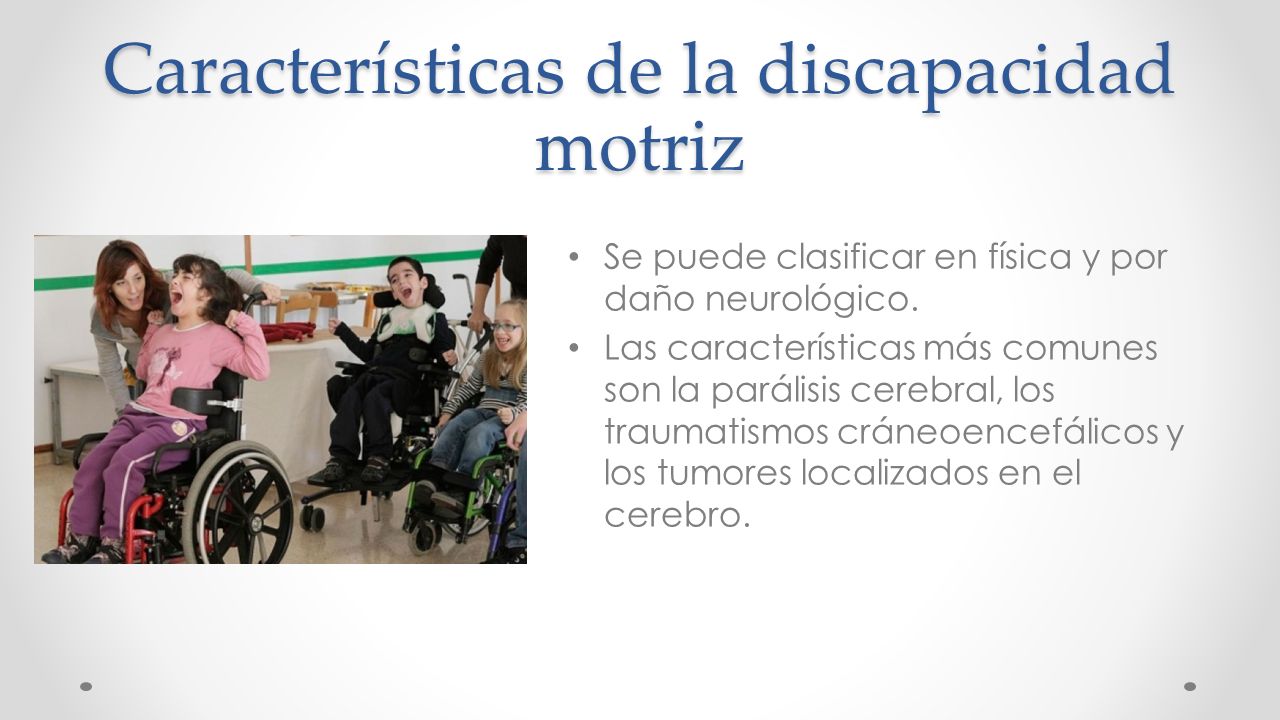 Características de la discapacidad motriz

• Se puede clasificar en física y por daño neurológico.
• Las características más comunes son la parálisis cerebral, los traumatismos cráneoencefálicos y los tumores localizados en el cerebro.